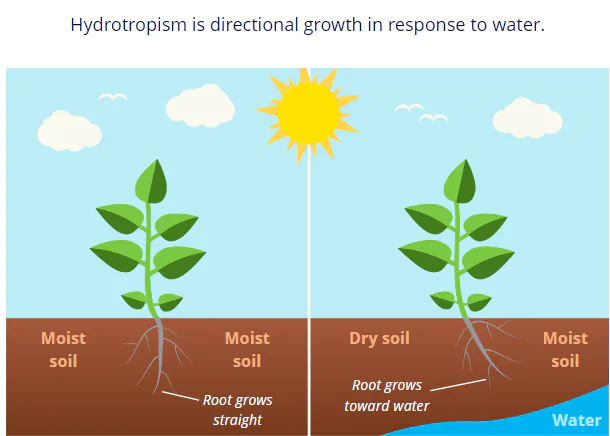 Hydrotropism is directional growth in response to water.

Moist soil

Moist soil

Root grows straight

Dry soil

Moist soil

Root grows toward water

Water